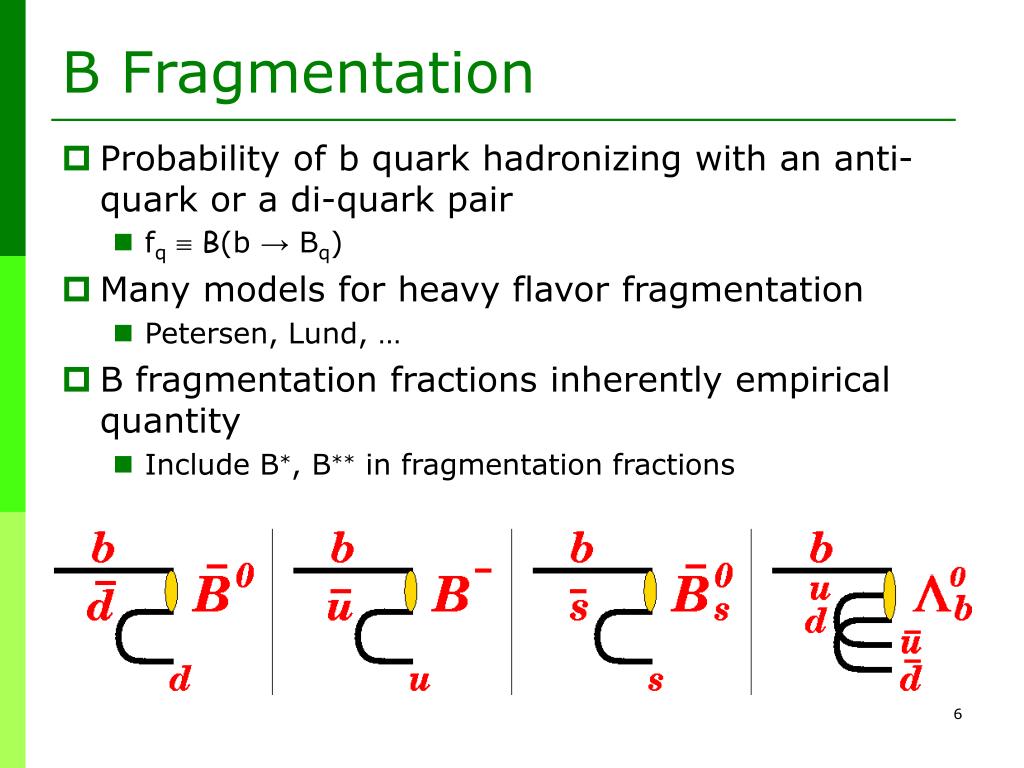 B Fragmentation

Probability of b quark hadronizing with an anti-quark or a di-quark pair

$f_q \equiv B(b \to B_q)$

Many models for heavy flavor fragmentation

Petersen, Lund, …

B fragmentation fractions inherently empirical quantity

Include $B^*$, $B^{**}$ in fragmentation fractions

$b$ $\bar{d}$ $\bar{B}^0$ $d$

$b$ $\bar{u}$ $B^-$ $u$

$b$ $\bar{s}$ $\bar{B}^0_s$ $s$

$b$ $u$ $d$ $\Lambda^0_b$ $\bar{u}$ $\bar{d}$

6